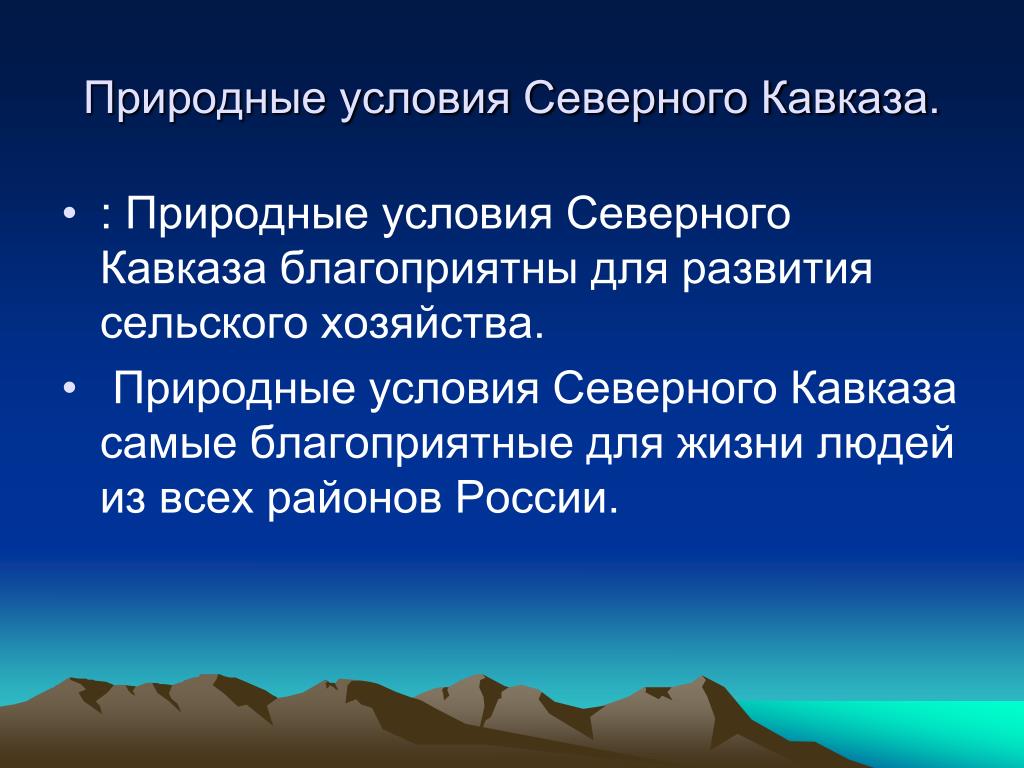 Природные условия Северного Кавказа.

• : Природные условия Северного Кавказа благоприятны для развития сельского хозяйства.

• Природные условия Северного Кавказа самые благоприятные для жизни людей из всех районов России.